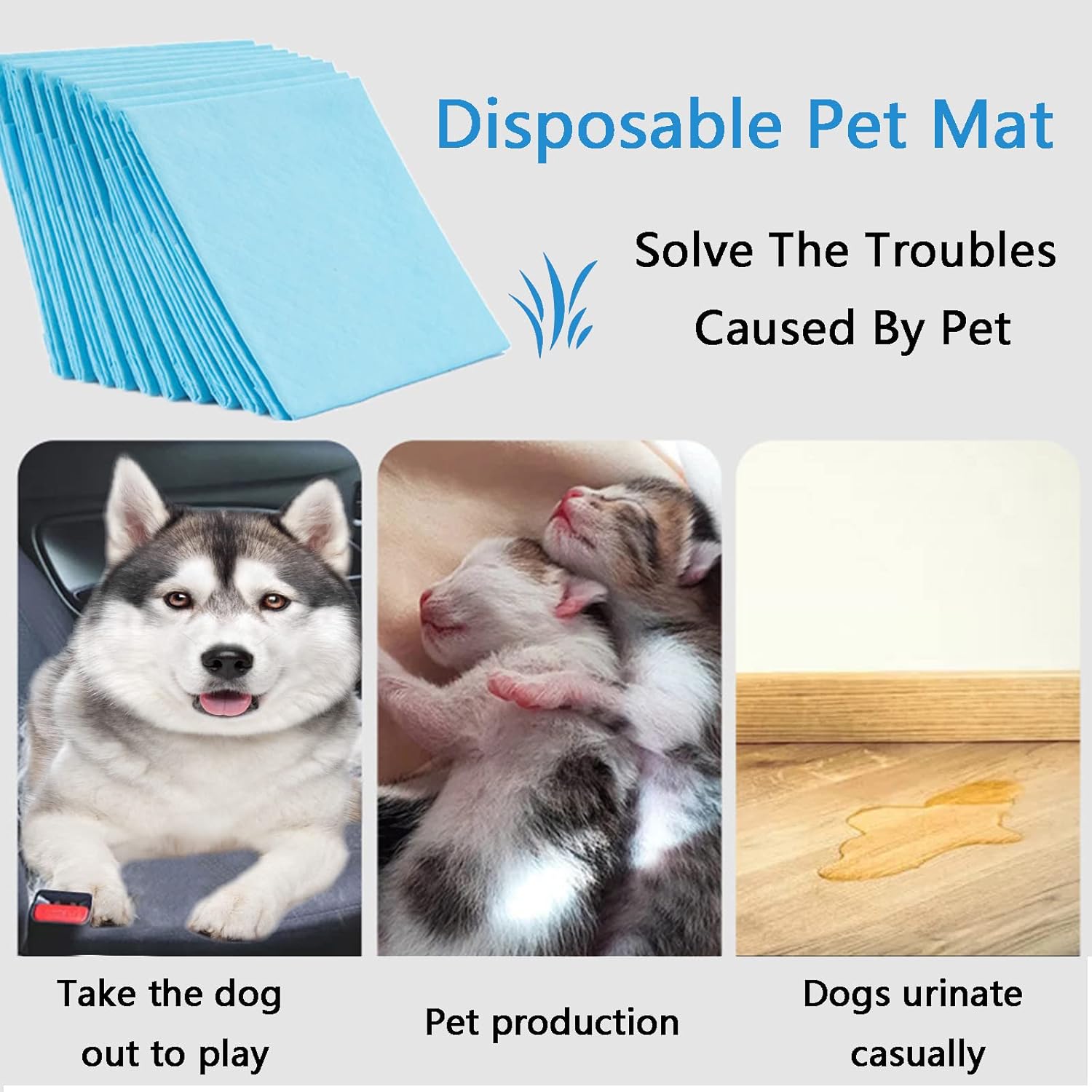 Disposable Pet Mat

Solve The Troubles Caused By Pet

Take the dog out to play

Pet production

Dogs urinate casually